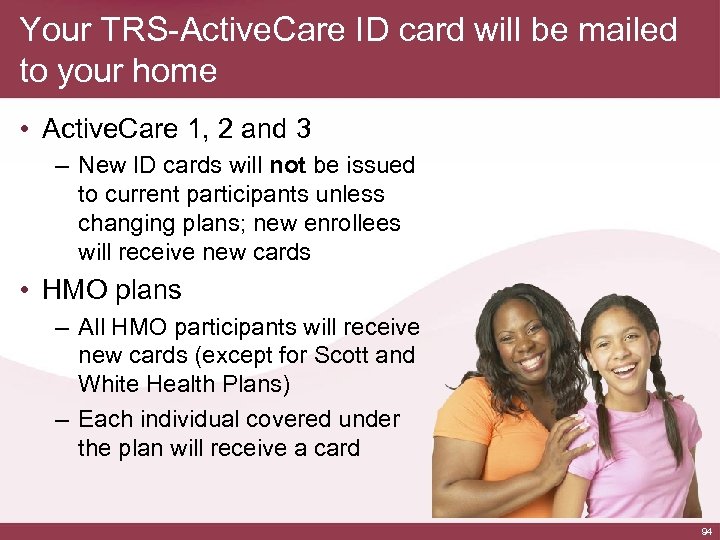 Your TRS-ActiveCare ID card will be mailed to your home

• ActiveCare 1, 2 and 3
– New ID cards will not be issued to current participants unless changing plans; new enrollees will receive new cards

• HMO plans
– All HMO participants will receive new cards (except for Scott and White Health Plans)
– Each individual covered under the plan will receive a card

94